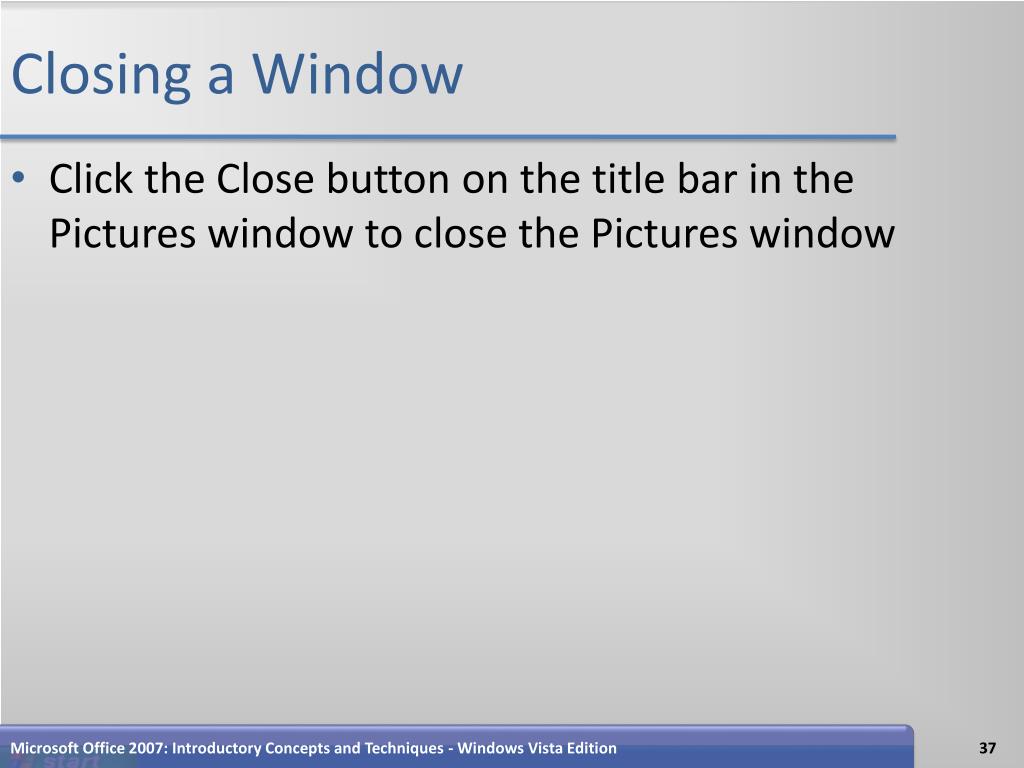 Closing a Window

• Click the Close button on the title bar in the Pictures window to close the Pictures window

Microsoft Office 2007: Introductory Concepts and Techniques - Windows Vista Edition

37